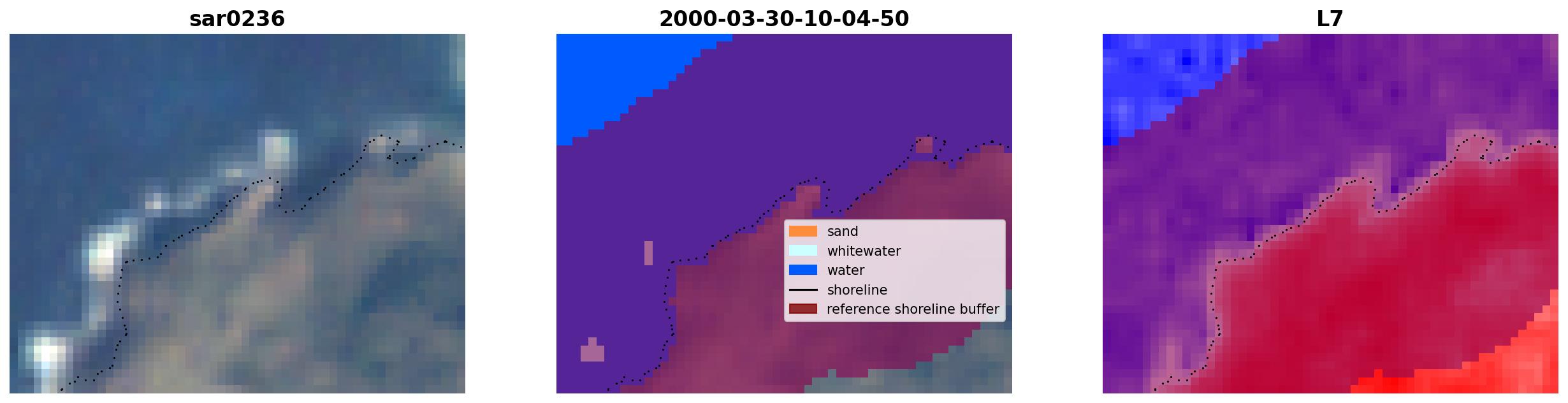 sar0236

2000-03-30-10-04-50

sand
whitewater
water
shoreline
reference shoreline buffer

L7